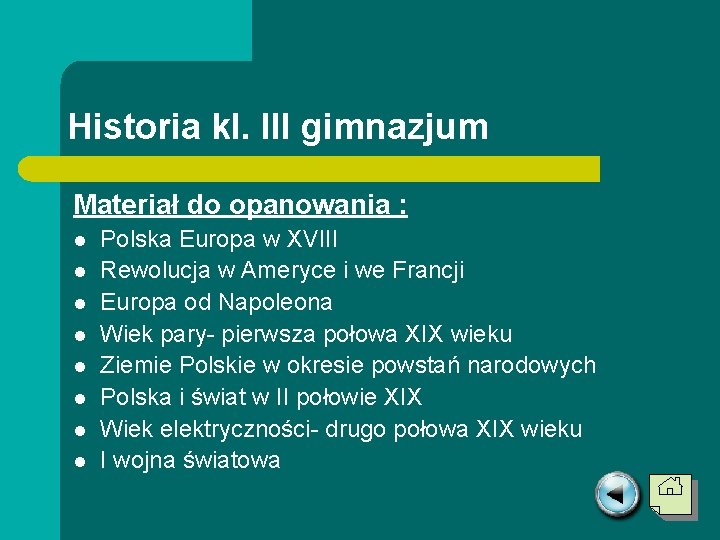 Historia kl. III gimnazjum

Materiał do opanowania :

- Polska Europa w XVIII
- Rewolucja w Ameryce i we Francji
- Europa od Napoleona
- Wiek pary- pierwsza połowa XIX wieku
- Ziemie Polskie w okresie powstań narodowych
- Polska i świat w II połowie XIX
- Wiek elektryczności- drugo połowa XIX wieku
- I wojna światowa